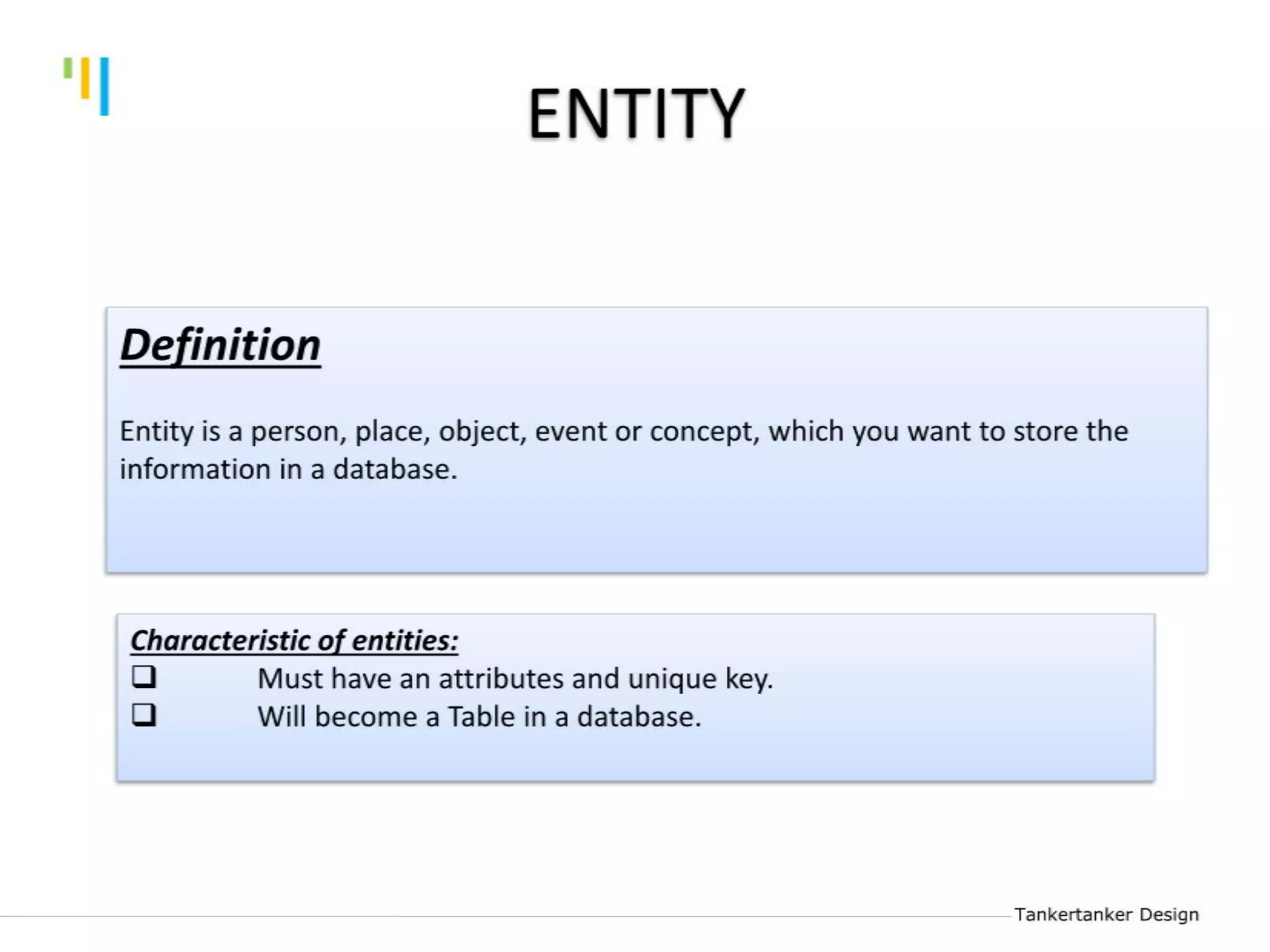 ENTITY

Definition

Entity is a person, place, object, event or concept, which you want to store the information in a database.

Characteristic of entities:
❑ Must have an attributes and unique key.
❑ Will become a Table in a database.

Tankertanker Design